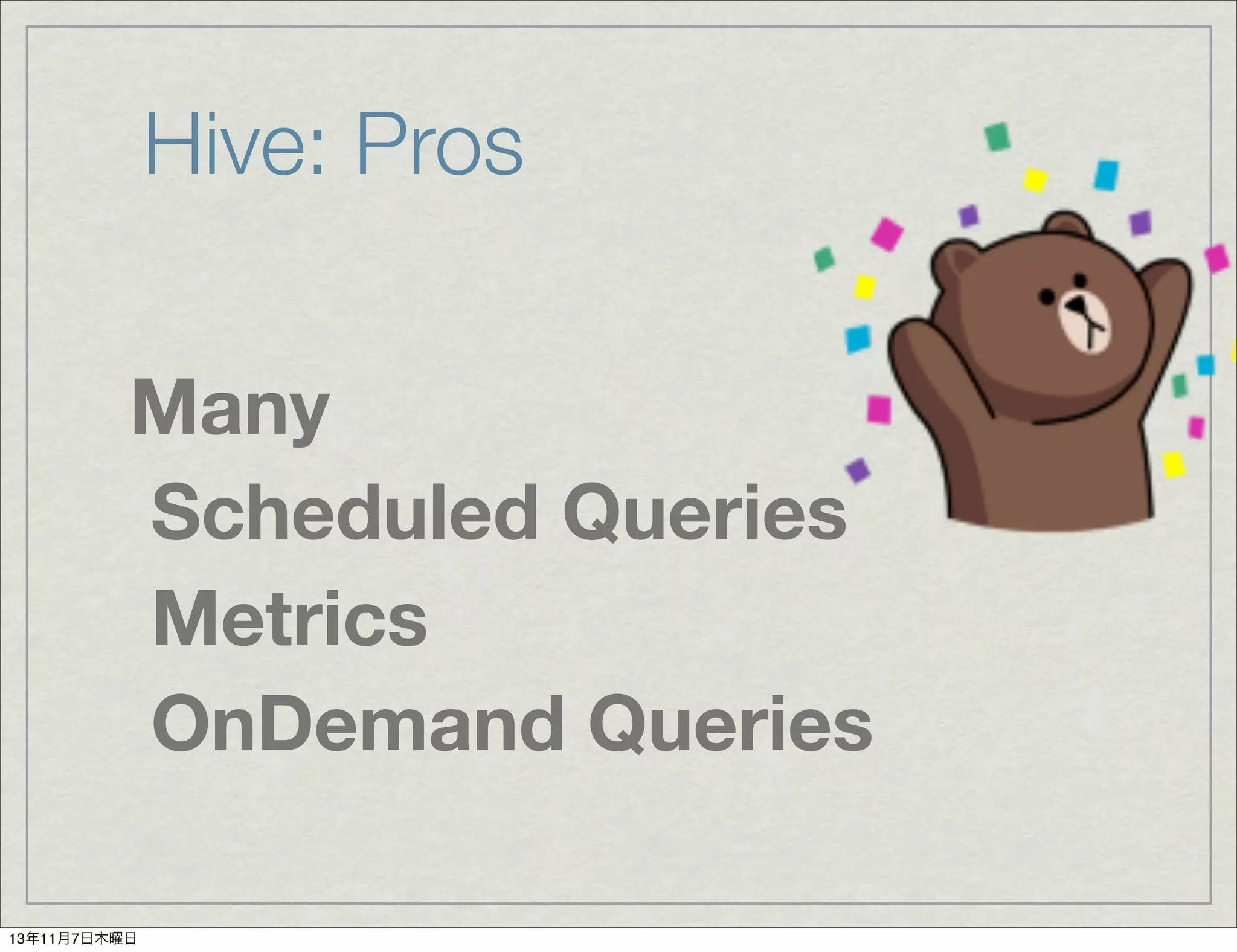 Hive: Pros

Many

Scheduled Queries

Metrics

OnDemand Queries

13年11月7日木曜日